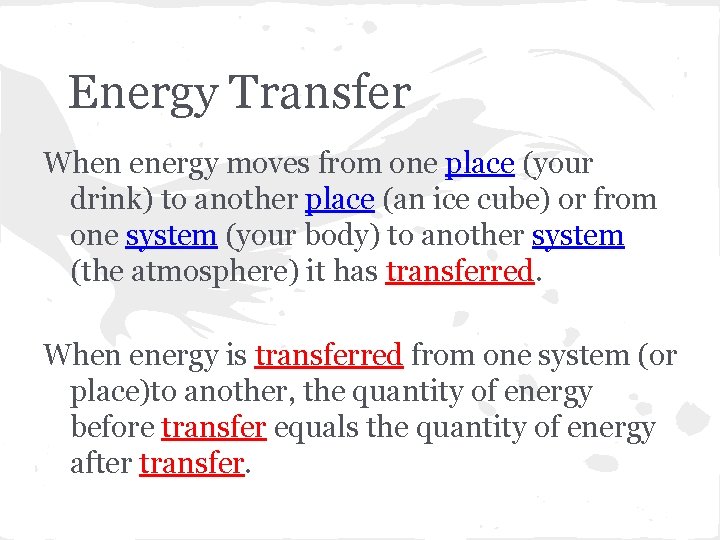 Energy Transfer

When energy moves from one place (your drink) to another place (an ice cube) or from one system (your body) to another system (the atmosphere) it has transferred.

When energy is transferred from one system (or place)to another, the quantity of energy before transfer equals the quantity of energy after transfer.